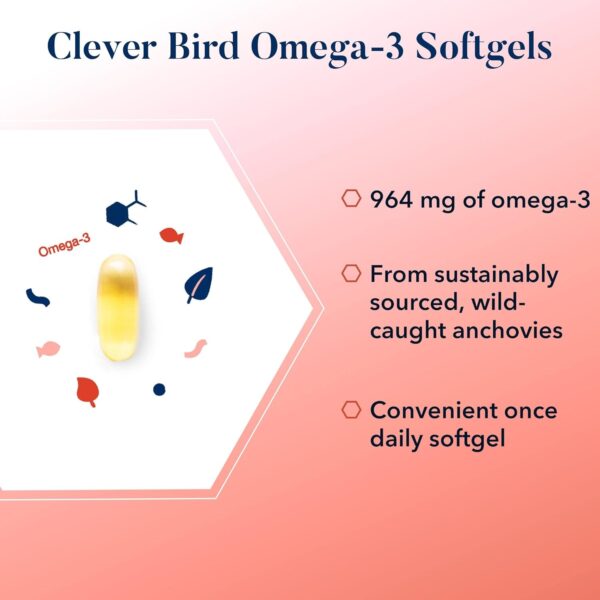 Clever Bird Omega-3 Softgels

Omega-3

964 mg of omega-3

From sustainably sourced, wild-caught anchovies

Convenient once daily softgel